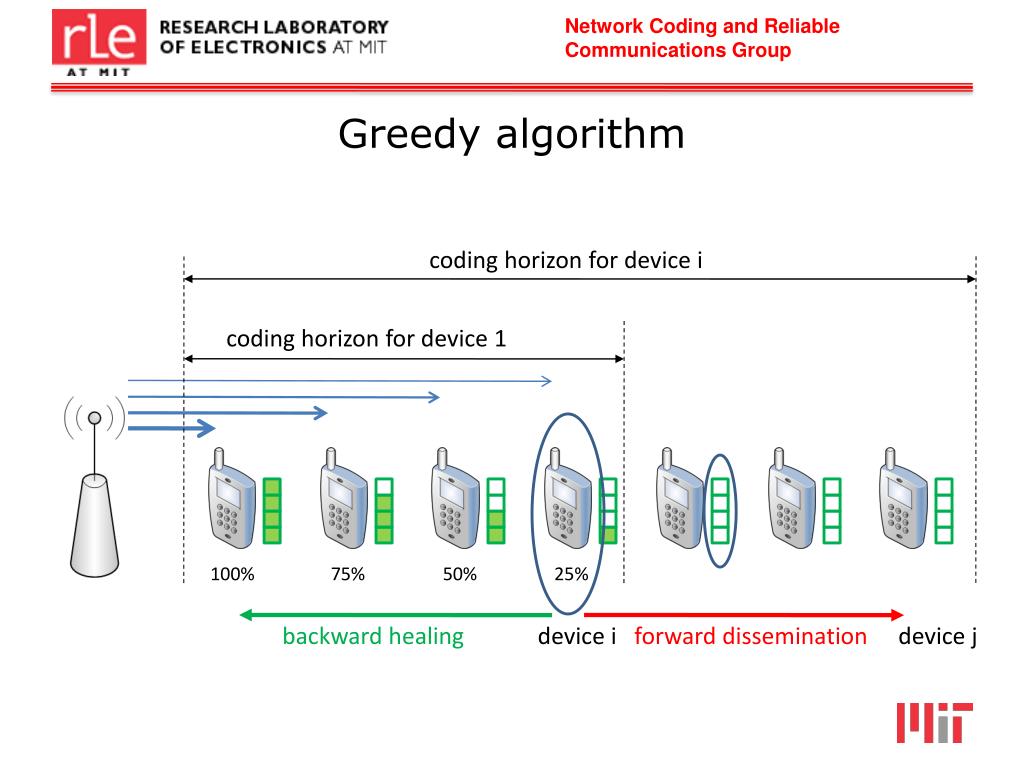 rle AT MIT

RESEARCH LABORATORY OF ELECTRONICS AT MIT

Network Coding and Reliable Communications Group

Greedy algorithm

coding horizon for device i

coding horizon for device 1

100%

75%

50%

25%

backward healing

device i

forward dissemination

device j

MIT